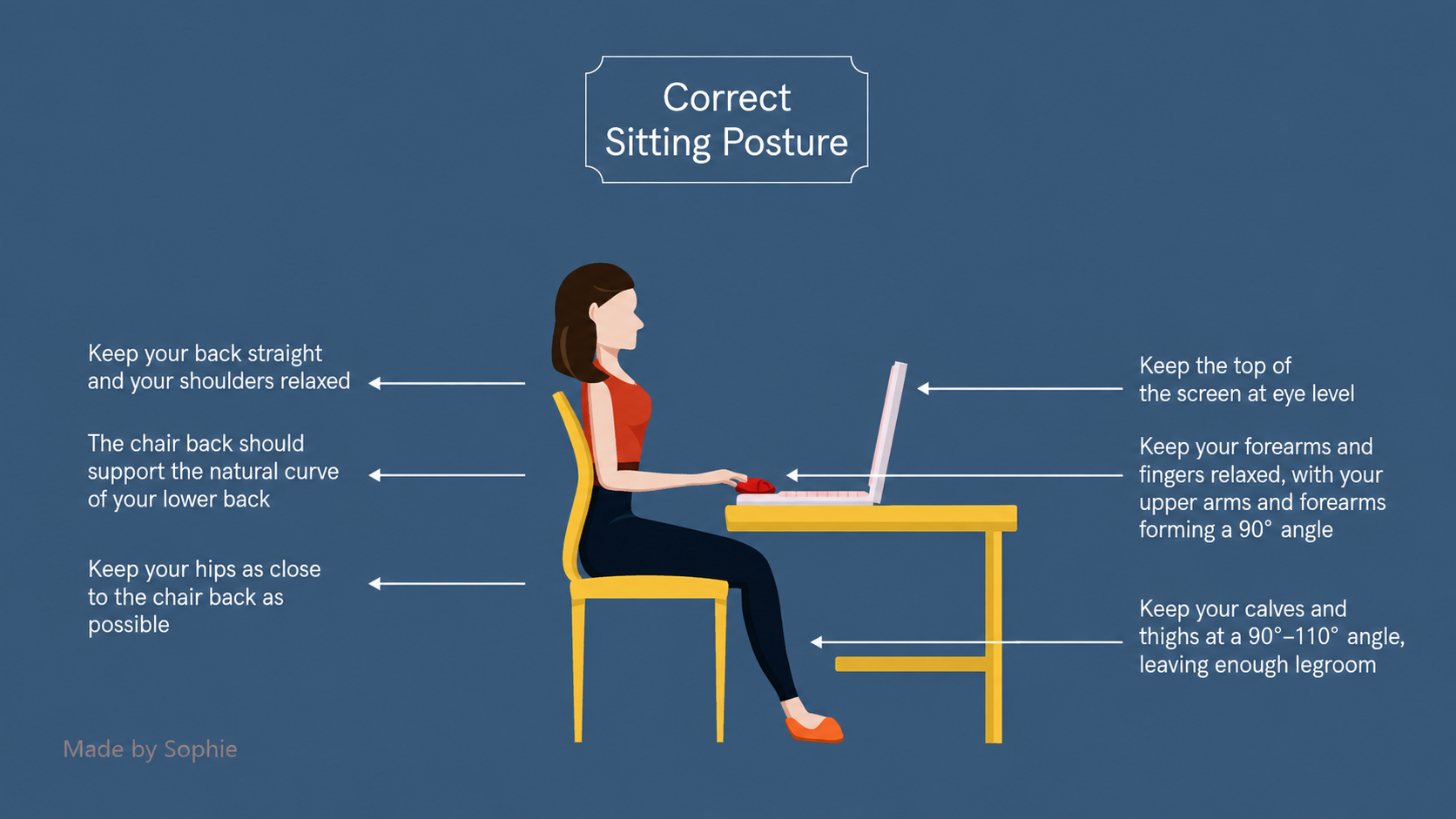 Correct Sitting Posture

Keep your back straight and your shoulders relaxed

The chair back should support the natural curve of your lower back

Keep your hips as close to the chair back as possible

Keep the top of the screen at eye level

Keep your forearms and fingers relaxed, with your upper arms and forearms forming a 90° angle

Keep your calves and thighs at a 90°–110° angle, leaving enough legroom

Made by Sophie